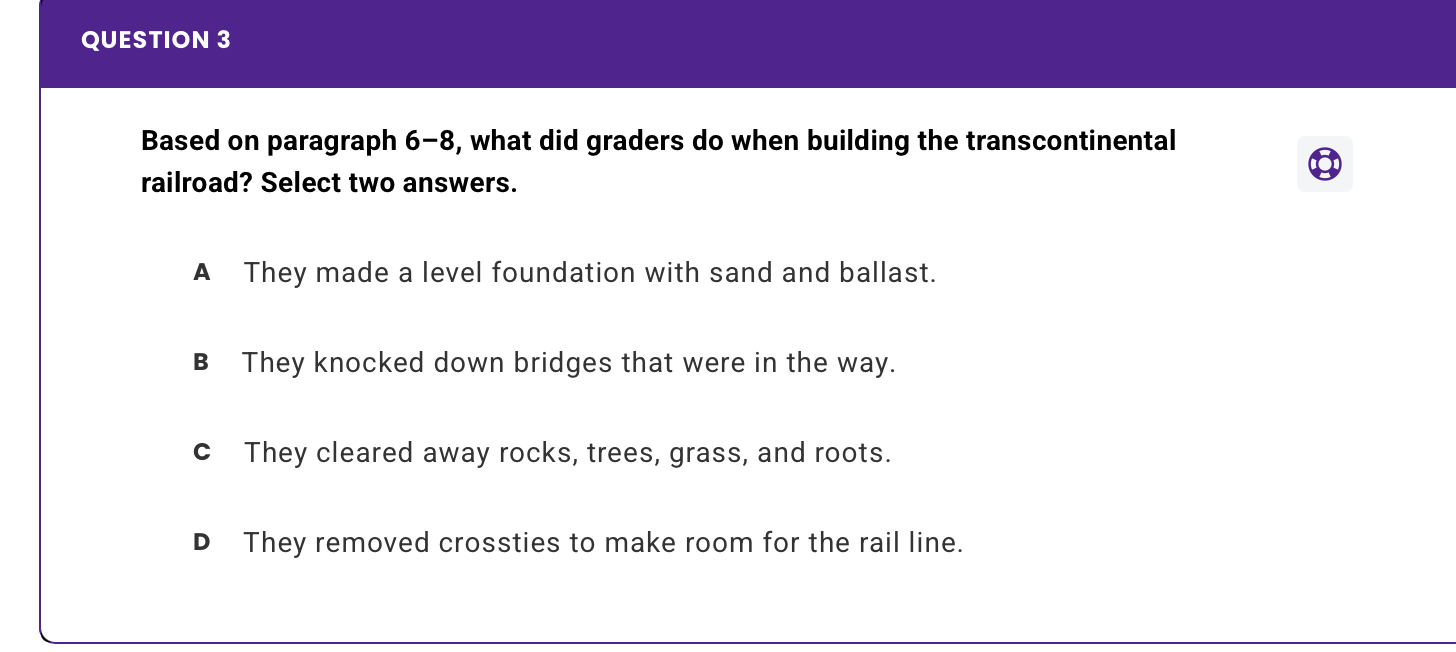 QUESTION 3

Based on paragraph 6–8, what did graders do when building the transcontinental railroad? Select two answers.

A They made a level foundation with sand and ballast.

B They knocked down bridges that were in the way.

C They cleared away rocks, trees, grass, and roots.

D They removed crossties to make room for the rail line.